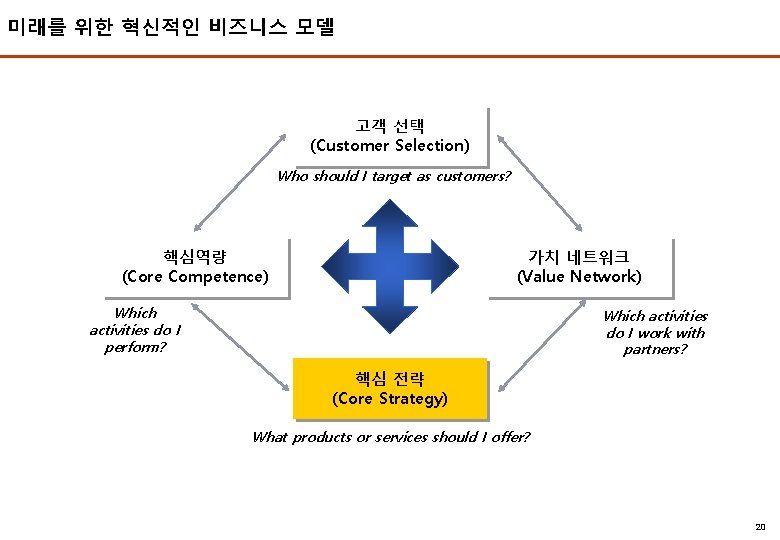 미래를 위한 혁신적인 비즈니스 모델

고객 선택
(Customer Selection)
Who should I target as customers?

핵심역량
(Core Competence)
Which activities do I perform?

가치 네트워크
(Value Network)
Which activities do I work with partners?

핵심 전략
(Core Strategy)
What products or services should I offer?

20